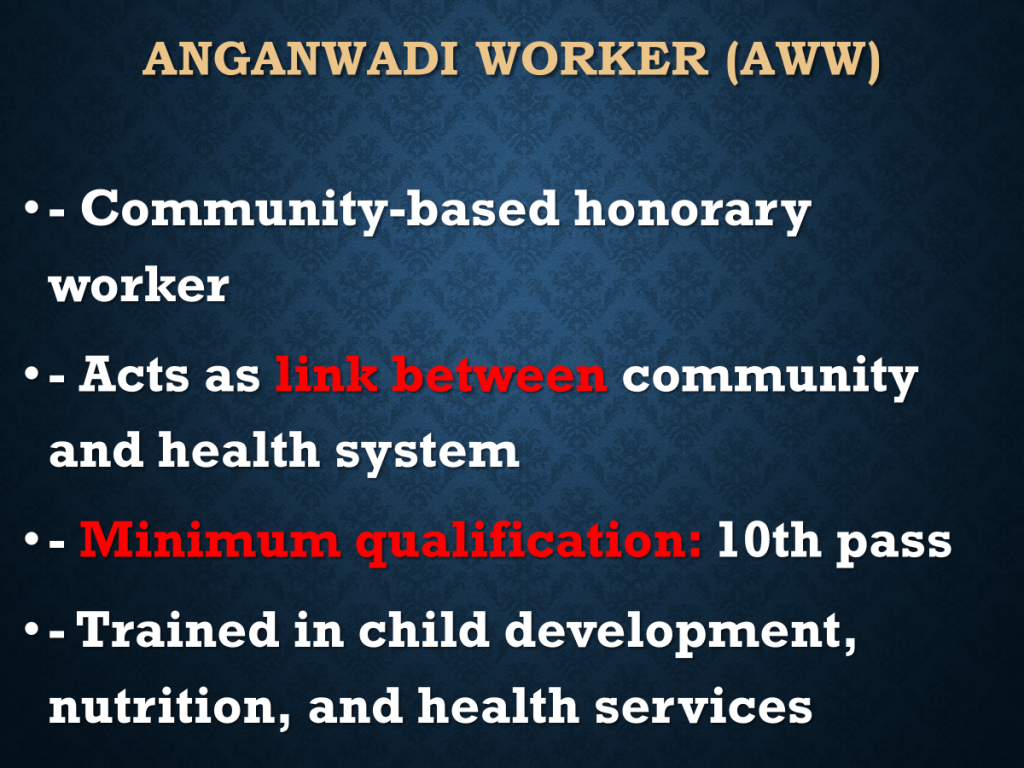 ANGANWADI WORKER (AWW)

• - Community-based honorary worker

• - Acts as link between community and health system

• - Minimum qualification: 10th pass

• - Trained in child development, nutrition, and health services